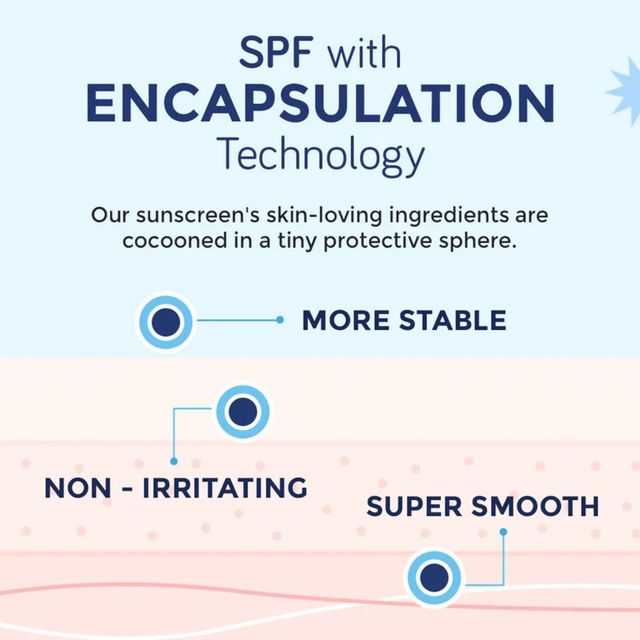 SPF with
ENCAPSULATION
Technology

Our sunscreen's skin-loving ingredients are cocooned in a tiny protective sphere.

MORE STABLE

NON - IRRITATING

SUPER SMOOTH